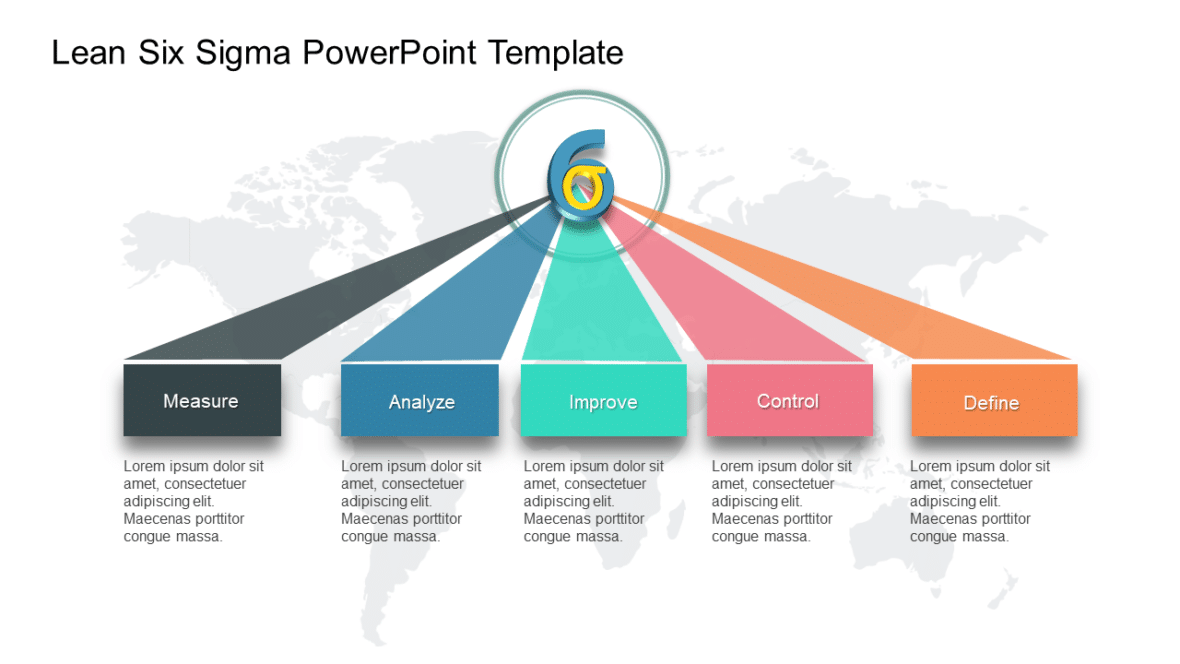 Lean Six Sigma PowerPoint Template

6σ

Measure

Lorem ipsum dolor sit amet, consectetuer adipiscing elit. Maecenas porttitor congue massa.

Analyze

Lorem ipsum dolor sit amet, consectetuer adipiscing elit. Maecenas porttitor congue massa.

Improve

Lorem ipsum dolor sit amet, consectetuer adipiscing elit. Maecenas porttitor congue massa.

Control

Lorem ipsum dolor sit amet, consectetuer adipiscing elit. Maecenas porttitor congue massa.

Define

Lorem ipsum dolor sit amet, consectetuer adipiscing elit. Maecenas porttitor congue massa.